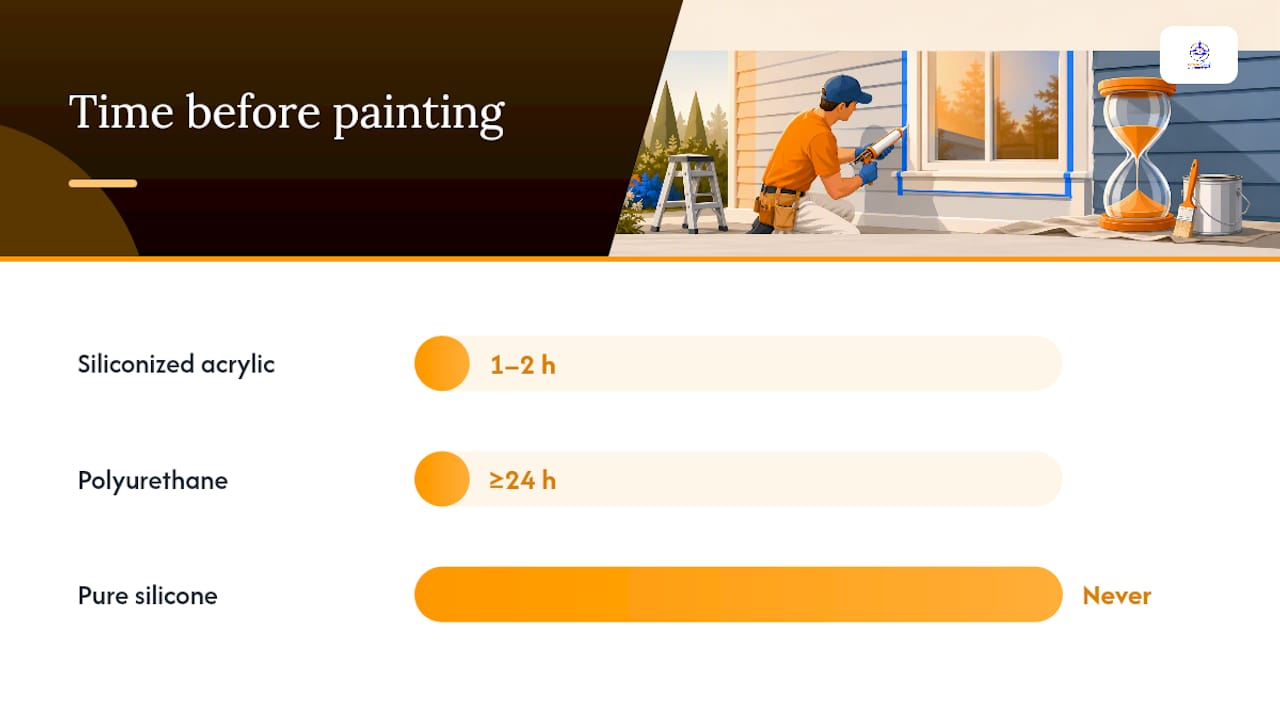 Time before painting

Siliconized acrylic
1–2 h

Polyurethane
≥24 h

Pure silicone
Never